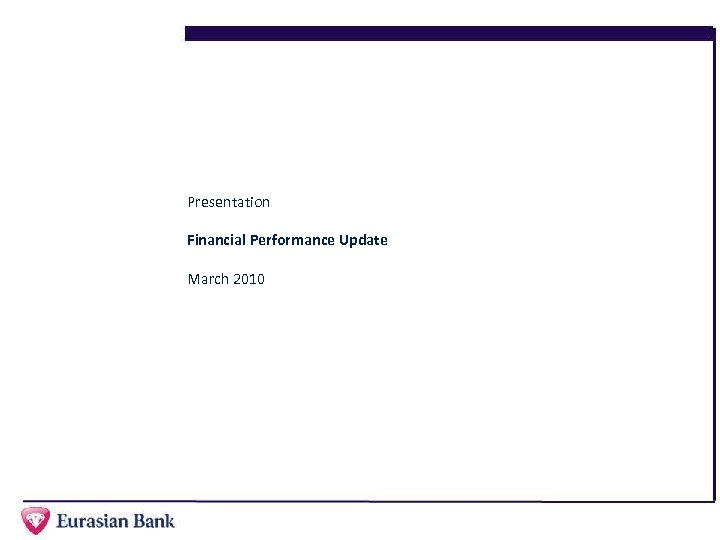 Presentation

Financial Performance Update

March 2010

Eurasian Bank